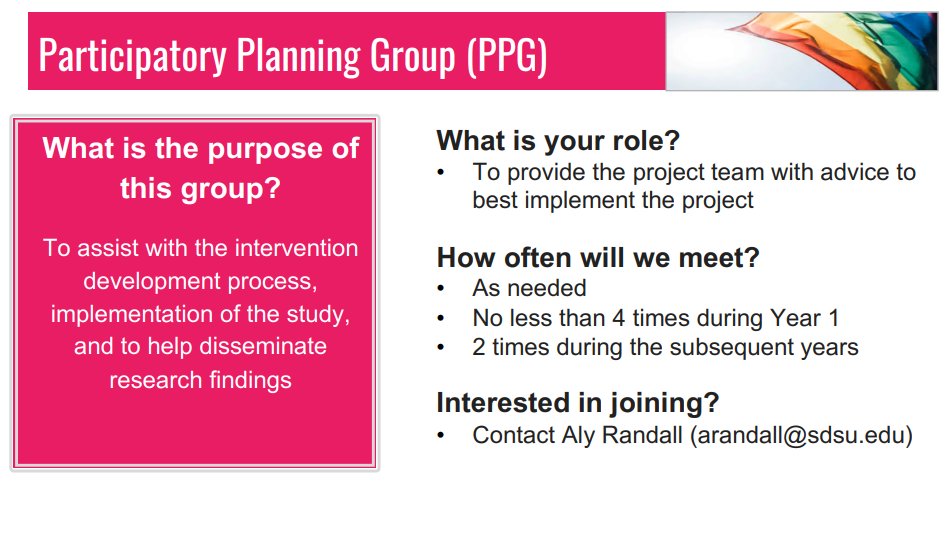 Participatory Planning Group (PPG)

What is the purpose of this group?

To assist with the intervention development process, implementation of the study, and to help disseminate research findings

What is your role?
• To provide the project team with advice to best implement the project

How often will we meet?
• As needed
• No less than 4 times during Year 1
• 2 times during the subsequent years

Interested in joining?
• Contact Aly Randall (arandall@sdsu.edu)